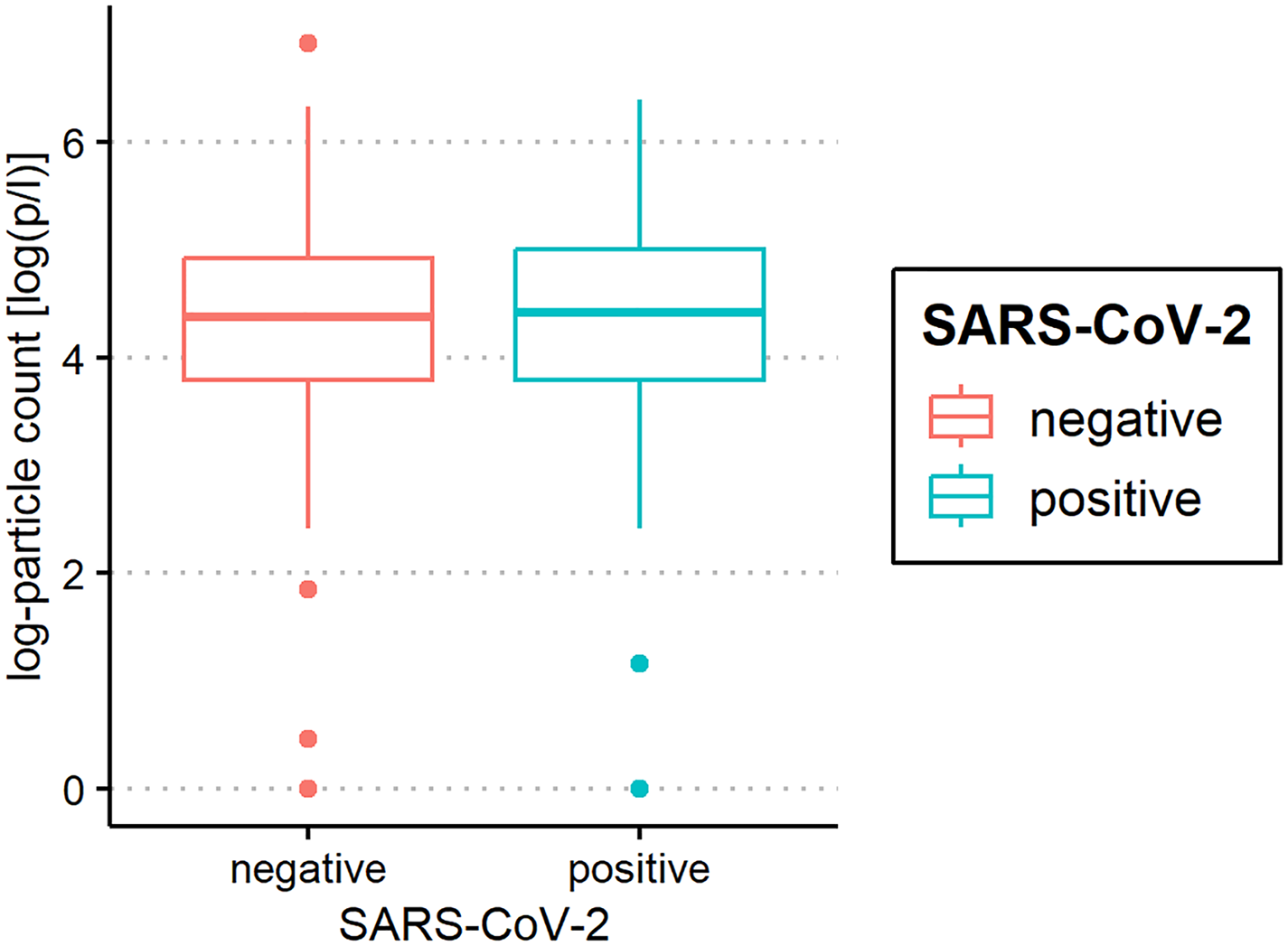 log-particle count [log(p/l)]

6
4
2
0

negative
positive
SARS-CoV-2

SARS-CoV-2
negative
positive